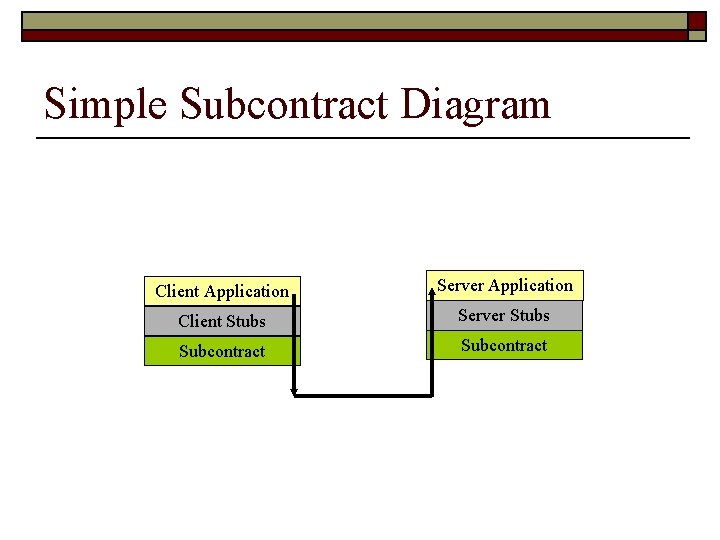 Simple Subcontract Diagram

Client Application
Client Stubs
Subcontract

Server Application
Server Stubs
Subcontract